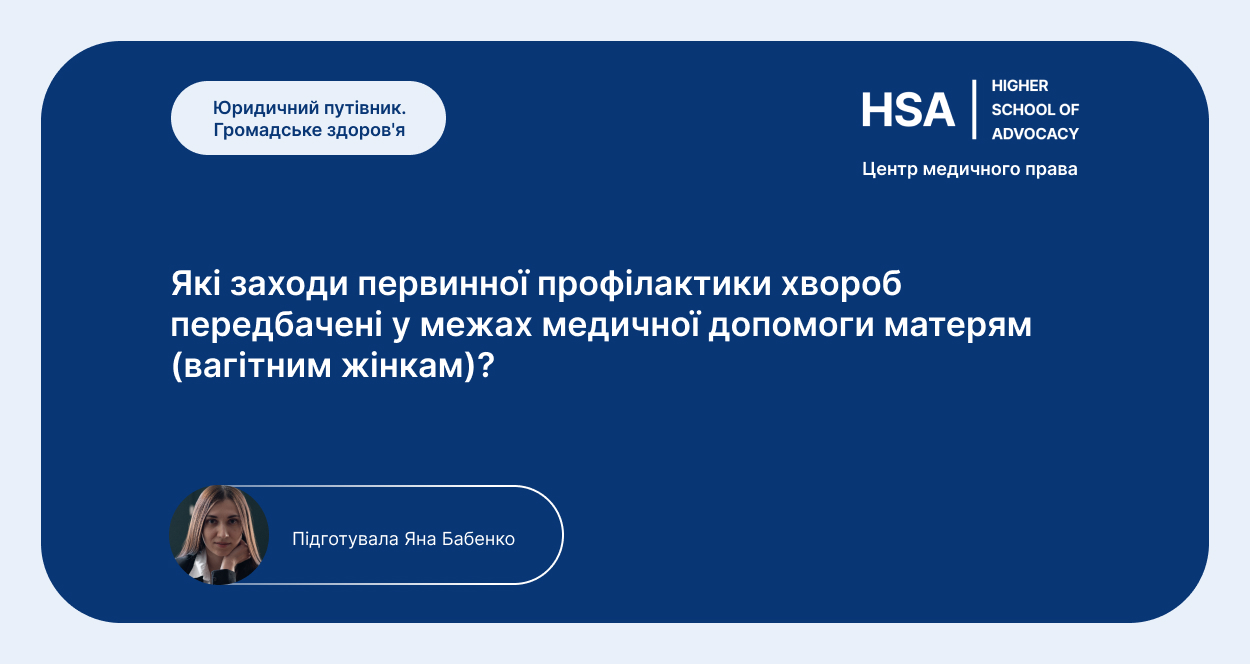 Юридичний путівник. Громадське здоров'я

HSA
HIGHER SCHOOL OF ADVOCACY
Центр медичного права

Які заходи первинної профілактики хвороб передбачені у межах медичної допомоги матерям (вагітним жінкам)?

Підготувала Яна Бабенко